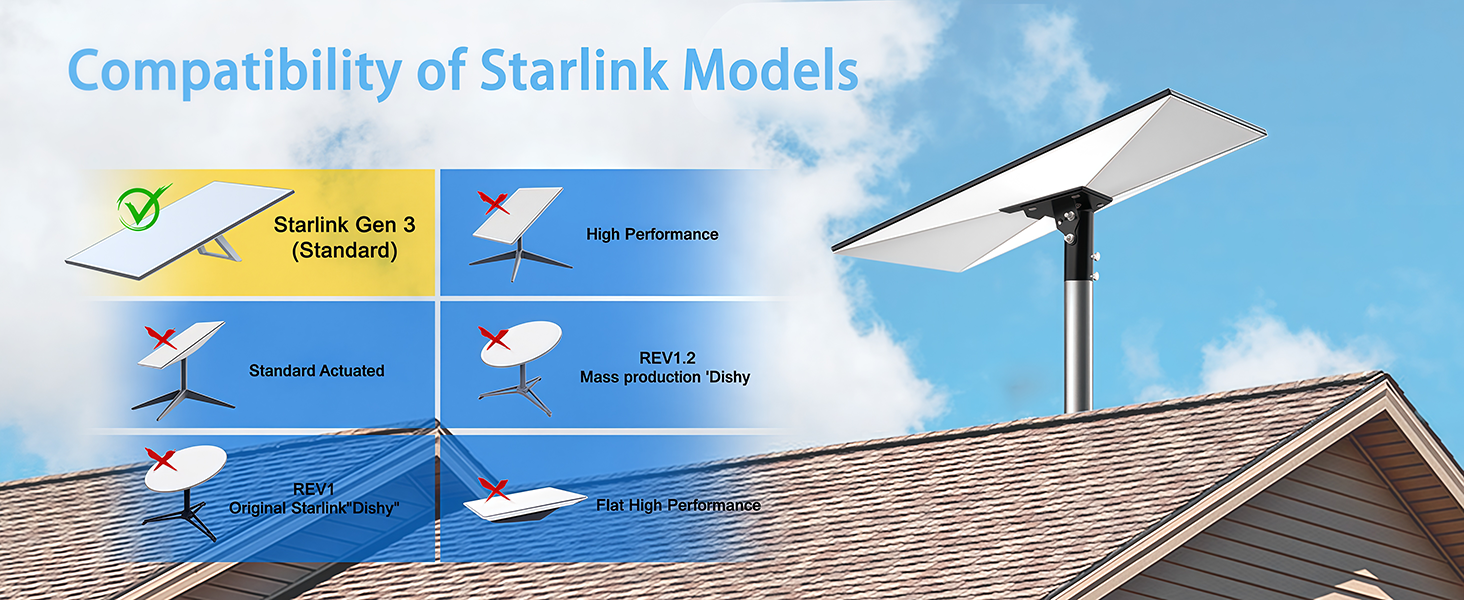 Compatibility of Starlink Models

Starlink Gen 3 (Standard)

High Performance

Standard Actuated

REV1.2
Mass production 'Dishy

REV1
Original Starlink"Dishy"

Flat High Performance